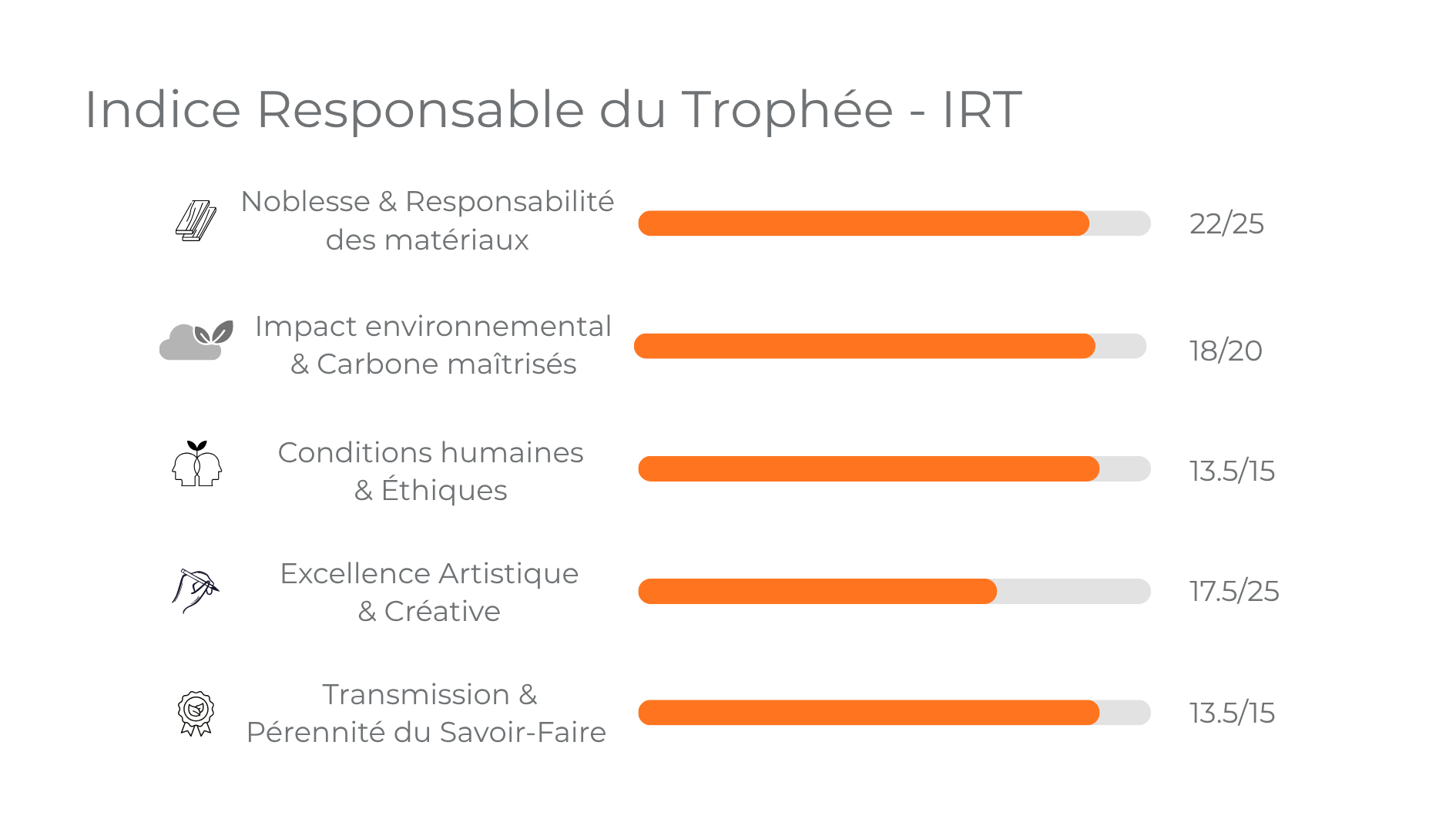 Indice Responsable du Trophée - IRT

Noblesse & Responsabilité des matériaux

22/25

Impact environnemental & Carbone maîtrisés

18/20

Conditions humaines & Éthiques

13.5/15

Excellence Artistique & Créative

17.5/25

Transmission & Pérennité du Savoir-Faire

13.5/15